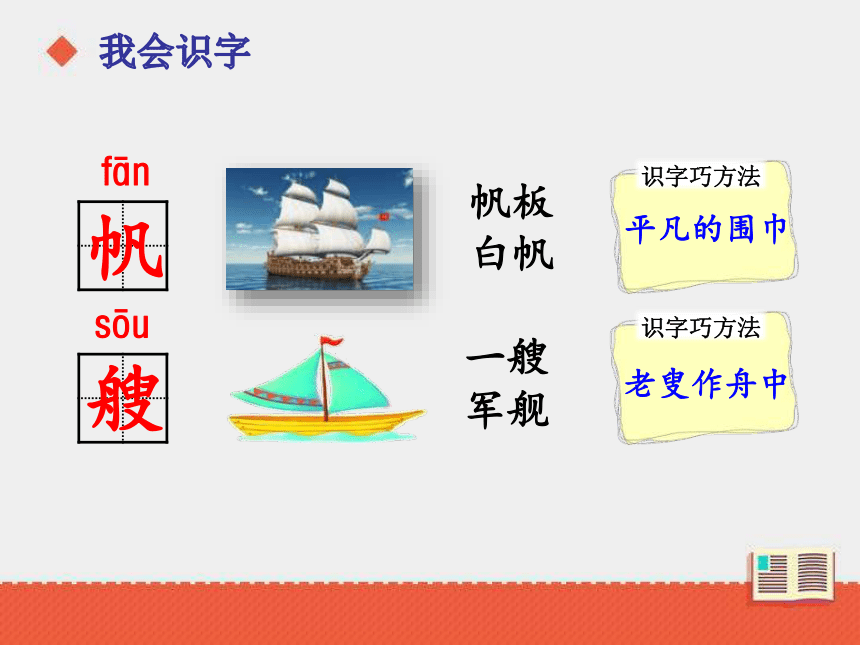 我会识字

fān
帆

帆板
白帆

识字巧方法
平凡的围巾

sōu
艘

一艘
军舰

识字巧方法
老叟作舟中